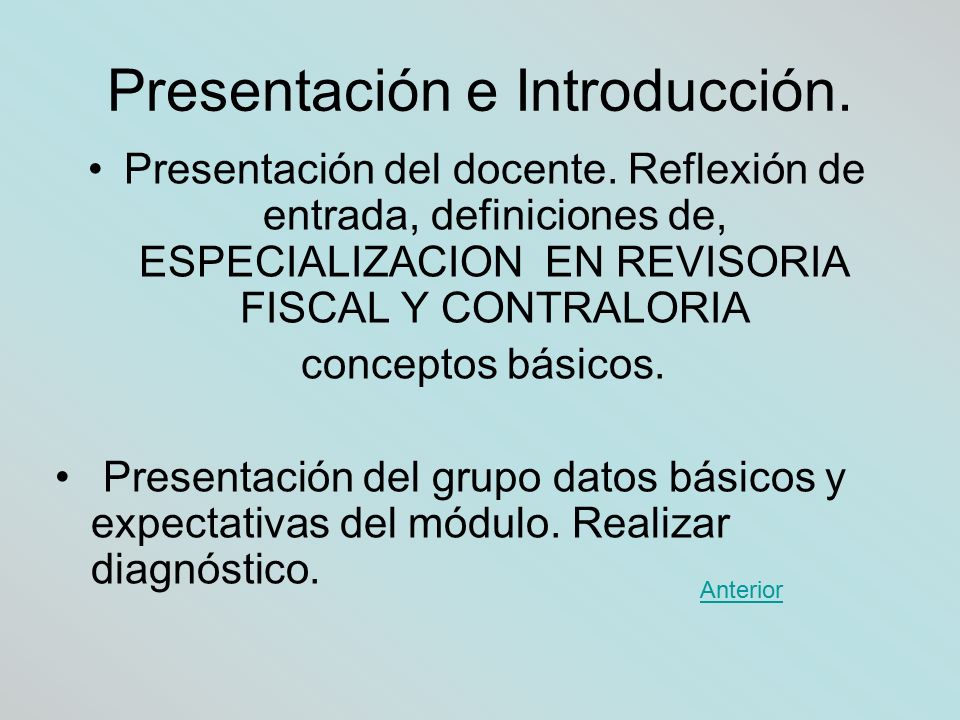 Presentación e Introducción.

• Presentación del docente. Reflexión de entrada, definiciones de, ESPECIALIZACION EN REVISORIA FISCAL Y CONTRALORIA

conceptos básicos.

• Presentación del grupo datos básicos y expectativas del módulo. Realizar diagnóstico.

Anterior